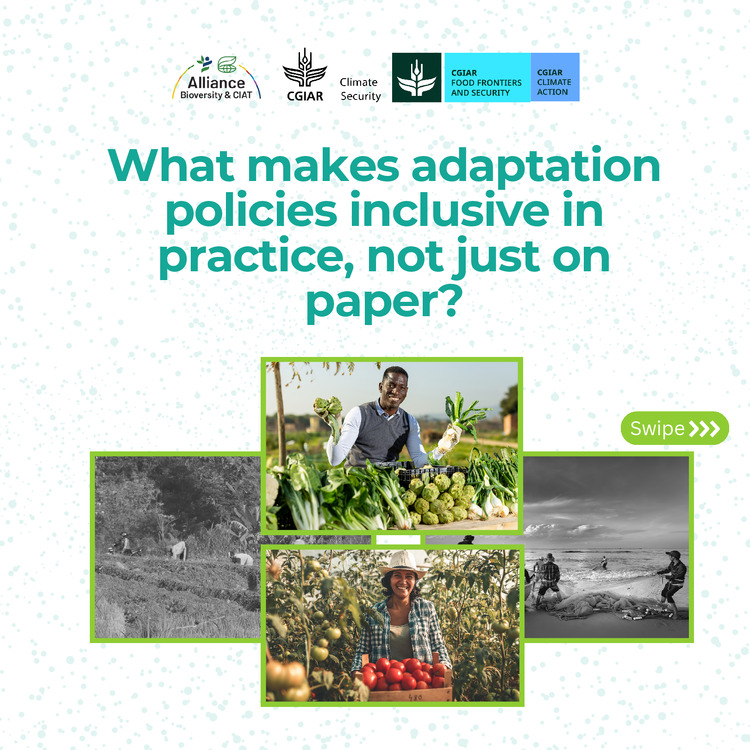 Alliance
Bioversity & CIAT

CGIAR

Climate
Security

CGIAR
FOOD FRONTIERS
AND SECURITY

CGIAR
CLIMATE
ACTION

What makes adaptation policies inclusive in practice, not just on paper?

Swipe